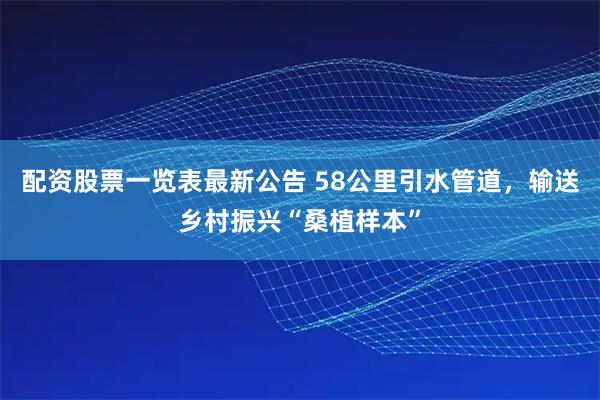 配资股票一览表最新公告 58公里引水管道，输送乡村振兴“桑植样本”